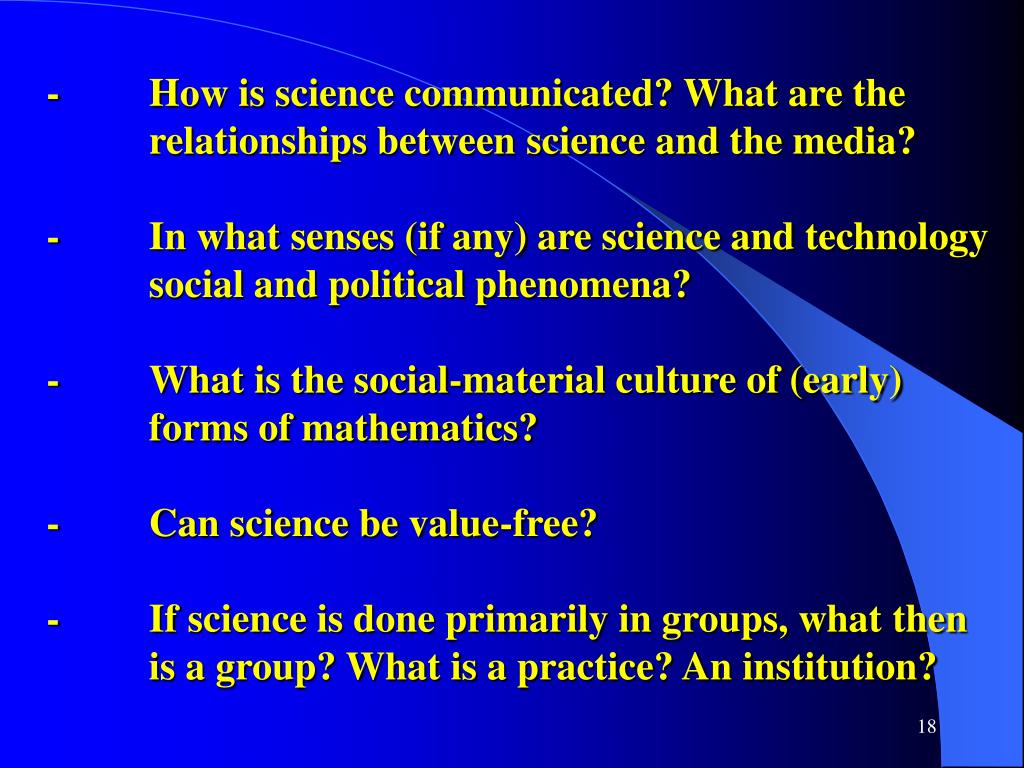 - How is science communicated? What are the relationships between science and the media?

- In what senses (if any) are science and technology social and political phenomena?

- What is the social-material culture of (early) forms of mathematics?

- Can science be value-free?

- If science is done primarily in groups, what then is a group? What is a practice? An institution?

18